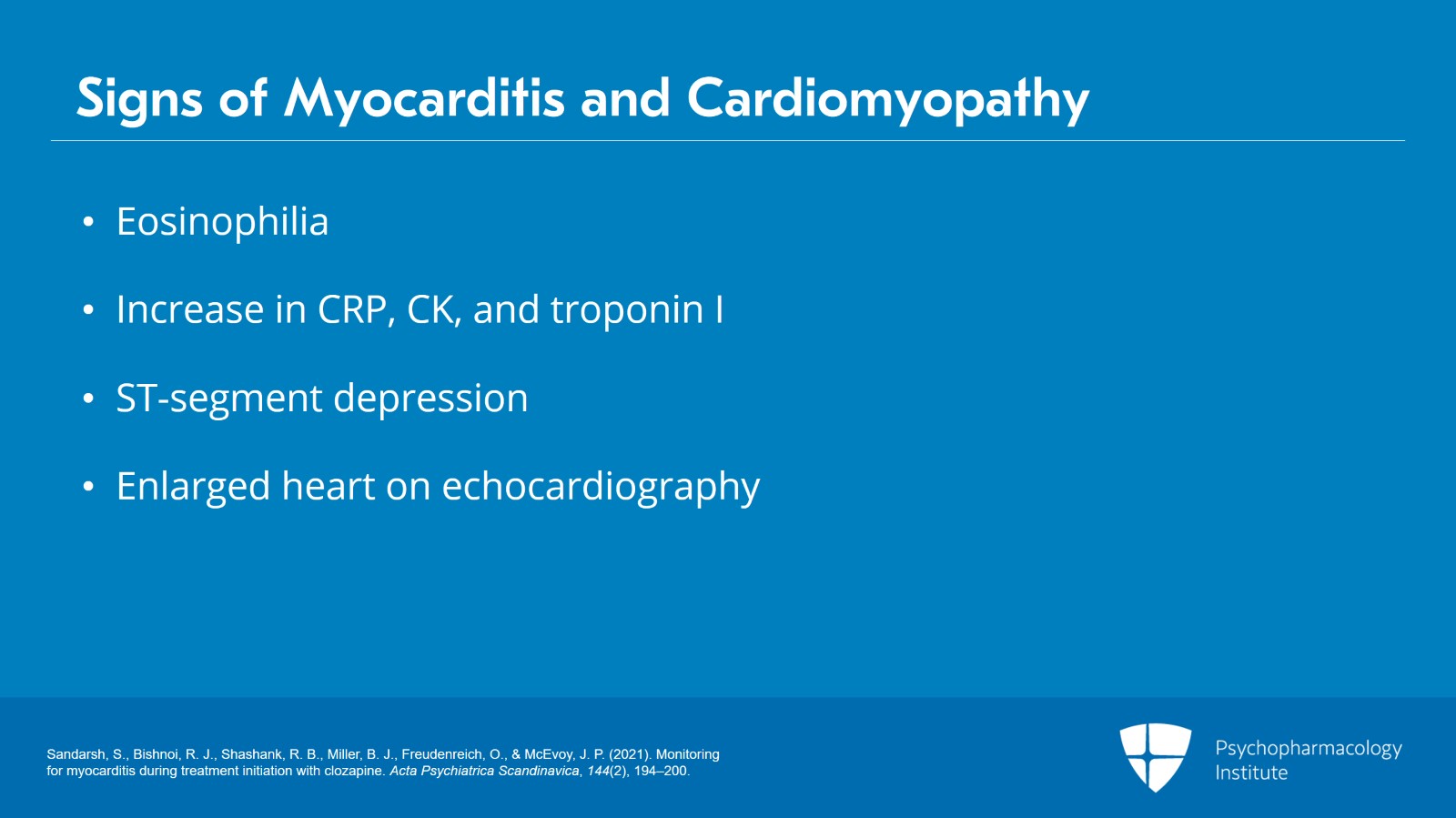 Signs of Myocarditis and Cardiomyopathy

• Eosinophilia

• Increase in CRP, CK, and troponin I

• ST-segment depression

• Enlarged heart on echocardiography

Sandarsh, S., Bishnoi, R. J., Shashank, R. B., Miller, B. J., Freudenreich, O., & McEvoy, J. P. (2021). Monitoring for myocarditis during treatment initiation with clozapine. Acta Psychiatrica Scandinavica, 144(2), 194–200.

Psychopharmacology Institute